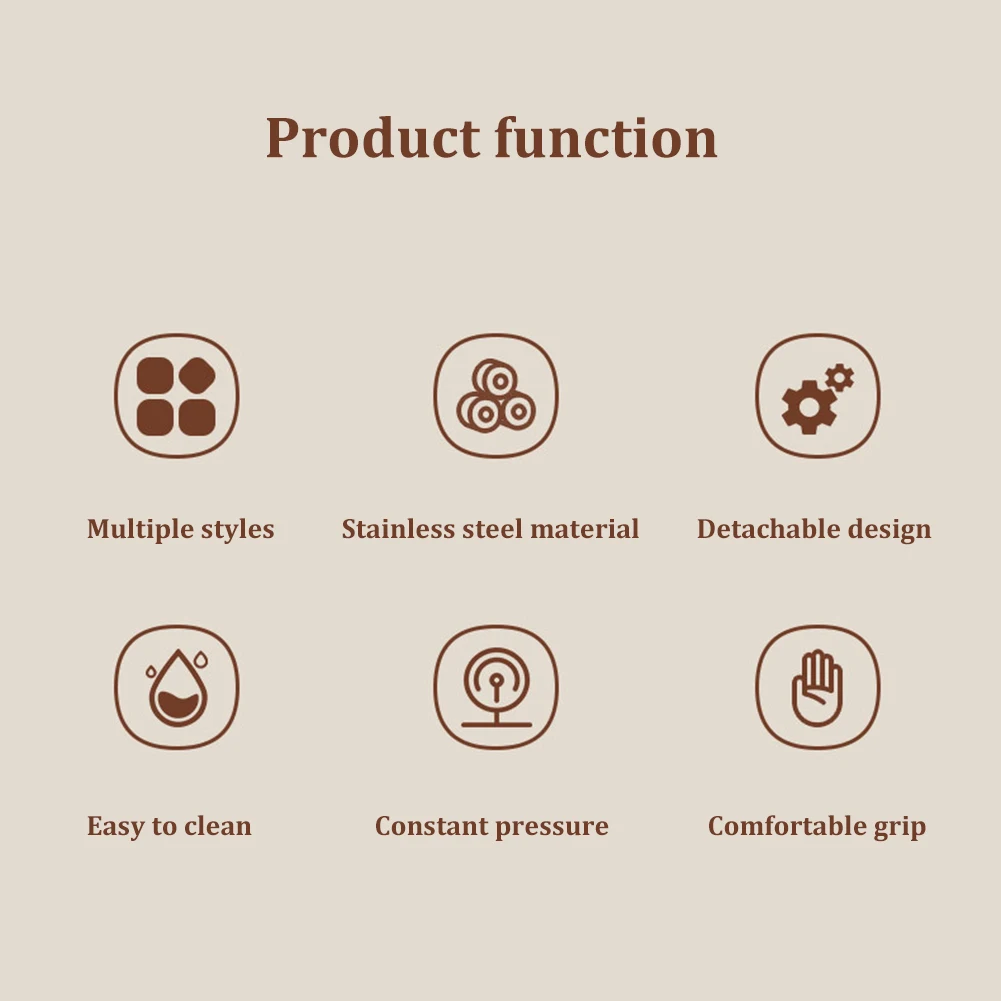 Product function

Multiple styles

Stainless steel material

Detachable design

Easy to clean

Constant pressure

Comfortable grip